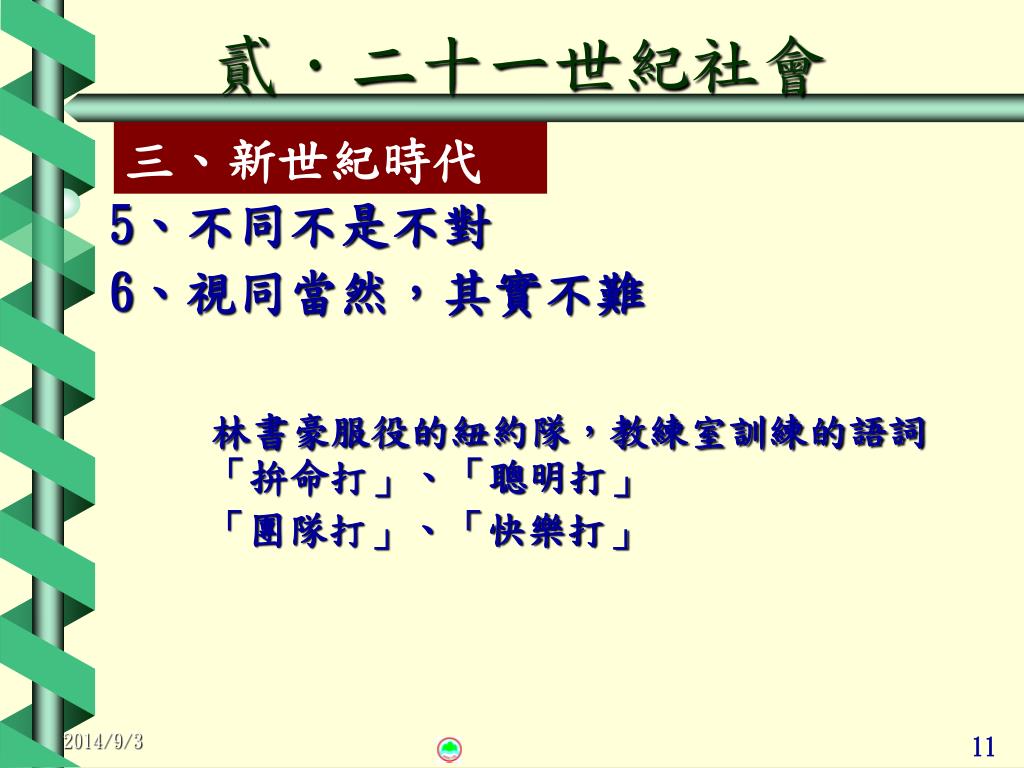 貳．二十一世紀社會

三、新世紀時代

5、不同不是不對

6、視同當然，其實不難

林書豪服役的紐約隊，教練室訓練的語詞
「拚命打」、「聰明打」
「團隊打」、「快樂打」

2014/9/3

11